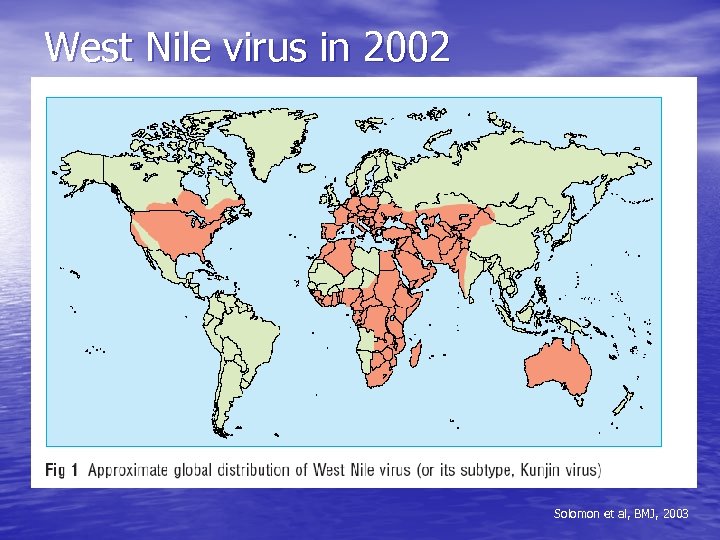 West Nile virus in 2002

Fig 1 Approximate global distribution of West Nile virus (or its subtype, Kunjin virus)

Solomon et al, BMJ, 2003